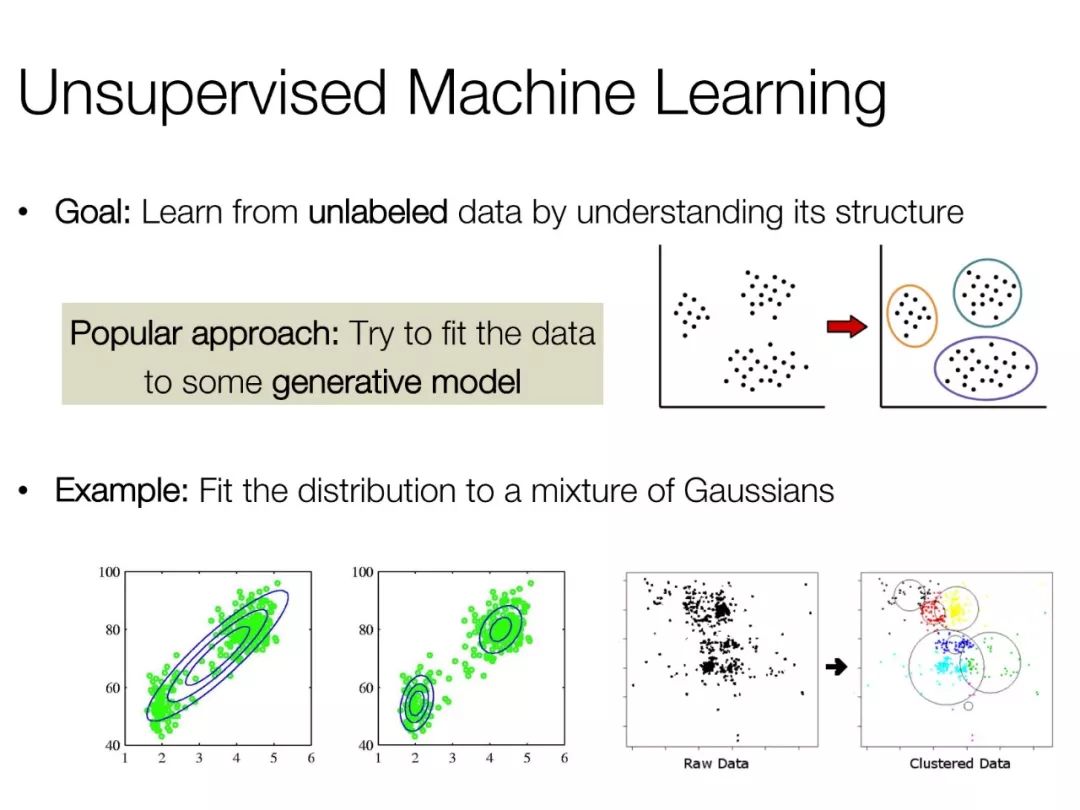 Unsupervised Machine Learning

• Goal: Learn from unlabeled data by understanding its structure

Popular approach: Try to fit the data to some generative model

• Example: Fit the distribution to a mixture of Gaussians

100
80
60
40
1 2 3 4 5 6

100
80
60
40
1 2 3 4 5 6

Raw Data

Clustered Data